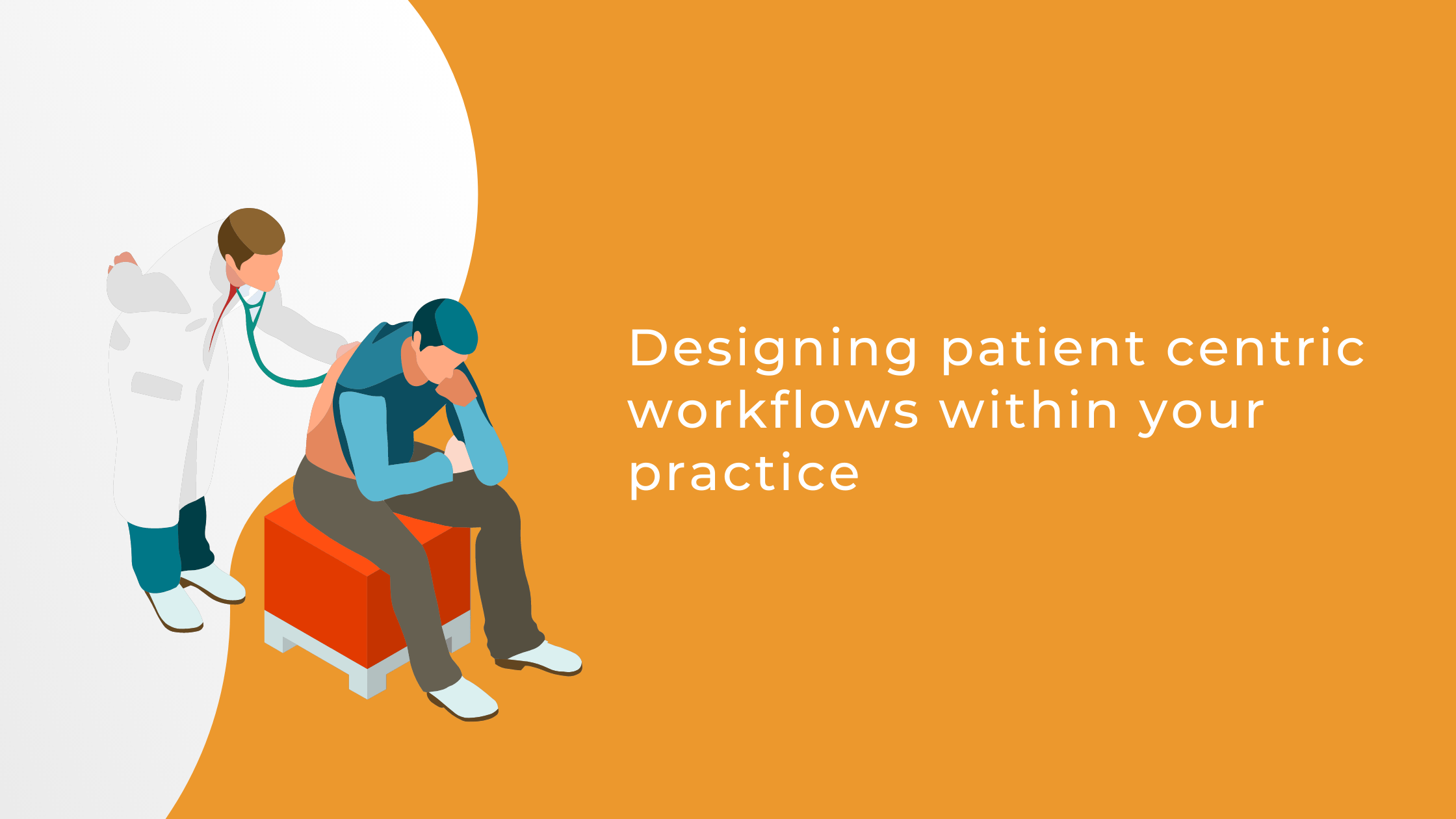 Designing patient centric workflows within your practice